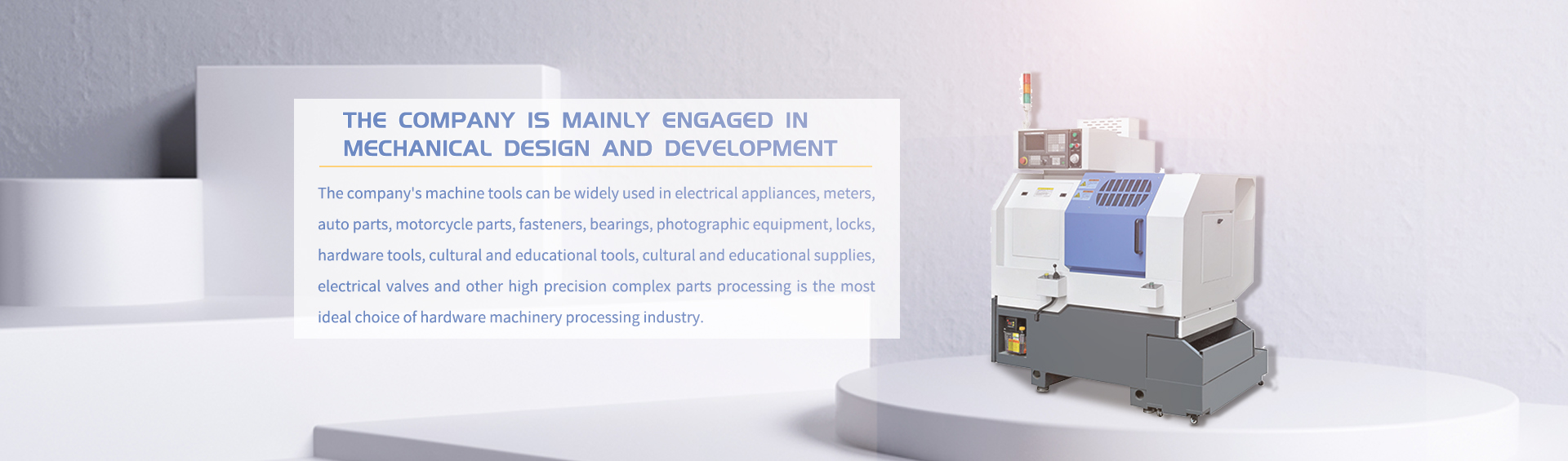 THE COMPANY IS MAINLY ENGAGED IN MECHANICAL DESIGN AND DEVELOPMENT

The company's machine tools can be widely used in electrical appliances, meters, auto parts, motorcycle parts, fasteners, bearings, photographic equipment, locks, hardware tools, cultural and educational tools, cultural and educational supplies, electrical valves and other high precision complex parts processing is the most ideal choice of hardware machinery processing industry.